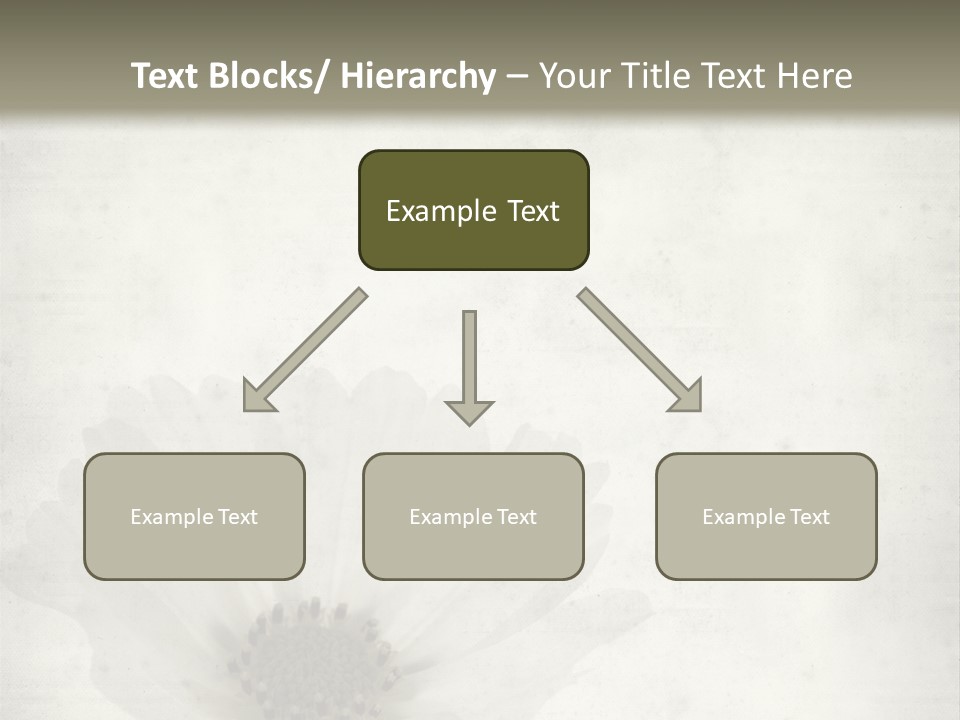 Text Blocks/ Hierarchy – Your Title Text Here

Example Text

Example Text

Example Text

Example Text